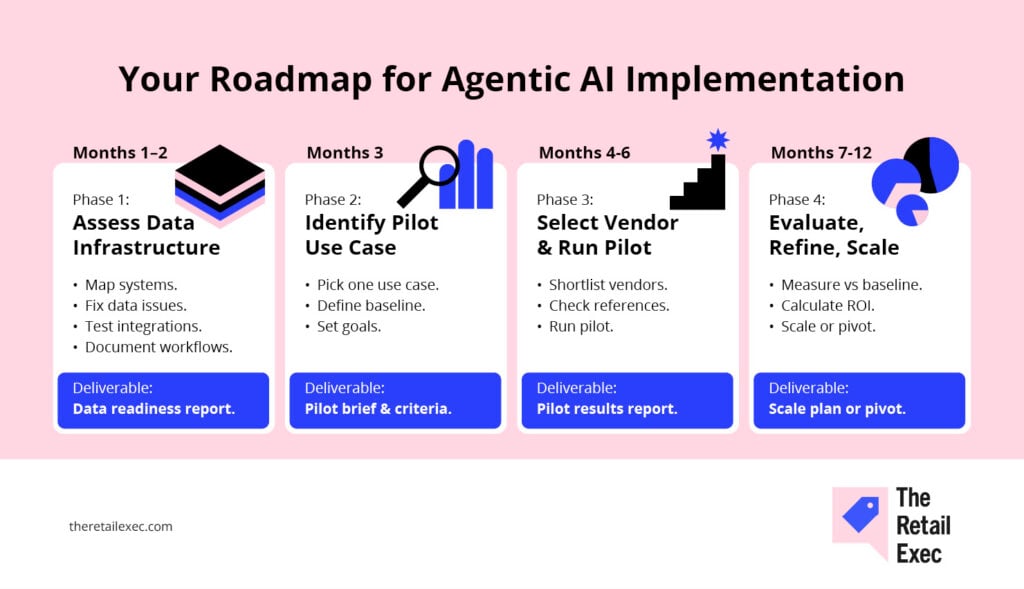 Your Roadmap for Agentic AI Implementation

Months 1–2

Phase 1:
Assess Data Infrastructure

• Map systems.
• Fix data issues.
• Test integrations.
• Document workflows.

Deliverable:
Data readiness report.

Months 3

Phase 2:
Identify Pilot Use Case

• Pick one use case.
• Define baseline.
• Set goals.

Deliverable:
Pilot brief & criteria.

Months 4-6

Phase 3:
Select Vendor & Run Pilot

• Shortlist vendors.
• Check references.
• Run pilot.

Deliverable:
Pilot results report.

Months 7-12

Phase 4:
Evaluate, Refine, Scale

• Measure vs baseline.
• Calculate ROI.
• Scale or pivot.

Deliverable:
Scale plan or pivot.

theretailexec.com

The Retail Exec